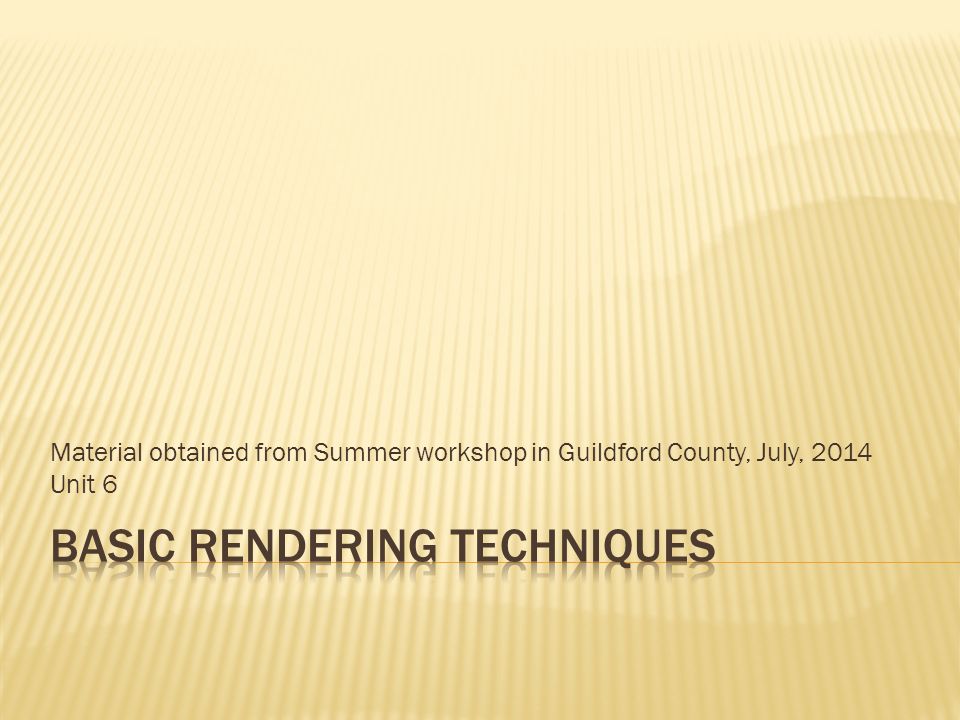 Material obtained from Summer workshop in Guildford County, July, 2014
Unit 6

BASIC RENDERING TECHNIQUES